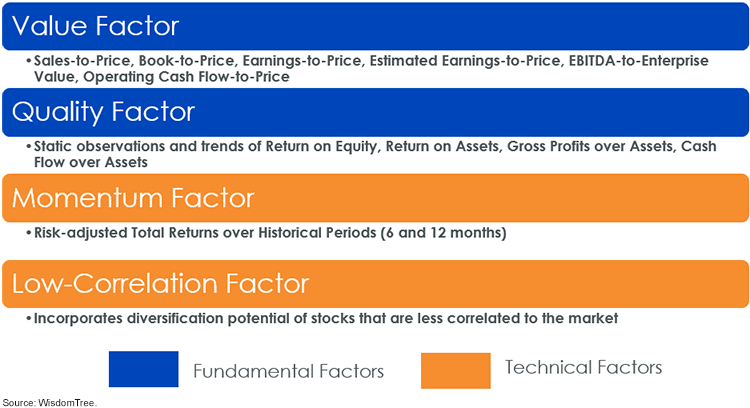 Value Factor

• Sales-to-Price, Book-to-Price, Earnings-to-Price, Estimated Earnings-to-Price, EBITDA-to-Enterprise Value, Operating Cash Flow-to-Price

Quality Factor

• Static observations and trends of Return on Equity, Return on Assets, Gross Profits over Assets, Cash Flow over Assets

Momentum Factor

• Risk-adjusted Total Returns over Historical Periods (6 and 12 months)

Low-Correlation Factor

• Incorporates diversification potential of stocks that are less correlated to the market

Fundamental Factors

Technical Factors

Source: WisdomTree.